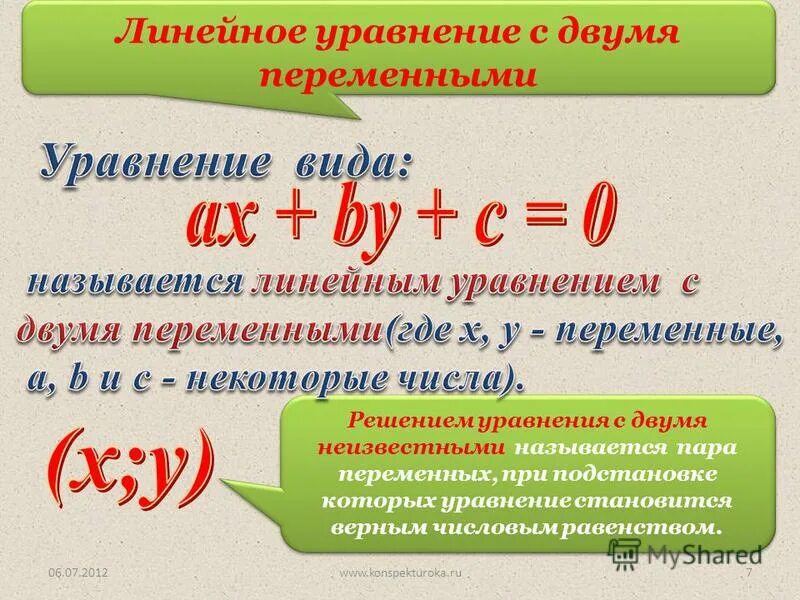 Линейное уравнение с двумя переменными

Уравнение вида:

$ax + by + c = 0$

называется линейным уравнением с двумя переменными(где x, y - переменные, a, b и c - некоторые числа).

$(x;y)$

Решением уравнения с двумя неизвестными называется пара переменных, при подстановке которых уравнение становится верным числовым равенством.

06.07.2012

www.konspekturoka.ru

7

MyShared